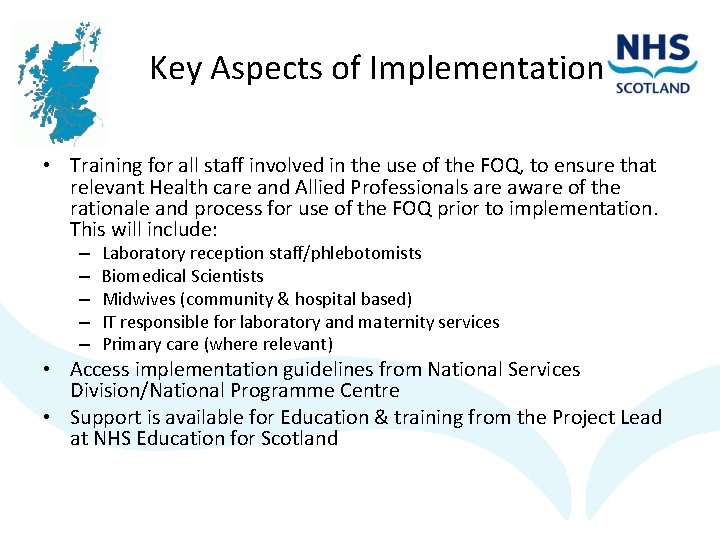 Key Aspects of Implementation

NHS
SCOTLAND

• Training for all staff involved in the use of the FOQ, to ensure that relevant Health care and Allied Professionals are aware of the rationale and process for use of the FOQ prior to implementation. This will include:
– Laboratory reception staff/phlebotomists
– Biomedical Scientists
– Midwives (community & hospital based)
– IT responsible for laboratory and maternity services
– Primary care (where relevant)
• Access implementation guidelines from National Services Division/National Programme Centre
• Support is available for Education & training from the Project Lead at NHS Education for Scotland